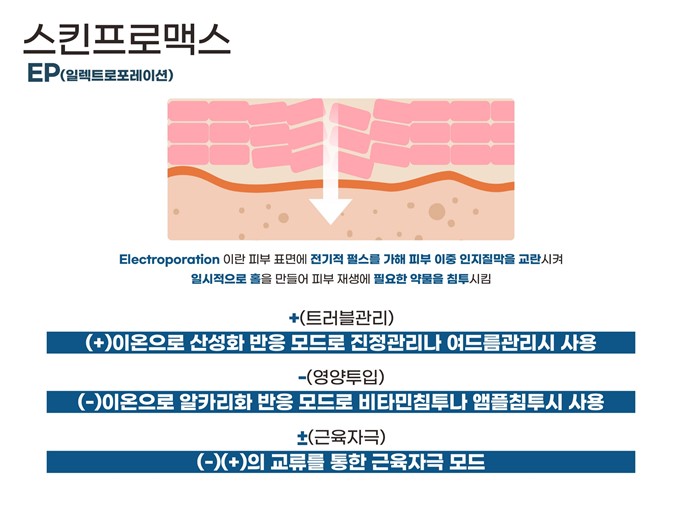 스킨프로맥스
EP(일렉트로포레이션)

Electroporation 이란 피부 표면에 전기적 펄스를 가해 피부 이중 인지질막을 교란시켜 일시적으로 홀을 만들어 피부 재생에 필요한 약물을 침투시킴

+(트러블관리)
(+)이온으로 산성화 반응 모드로 진정관리나 여드름관리시 사용

-(영양투입)
(-)이온으로 알카리화 반응 모드로 비타민침투나 앰플침투시 사용

±(근육자극)
(-)(+)의 교류를 통한 근육자극 모드